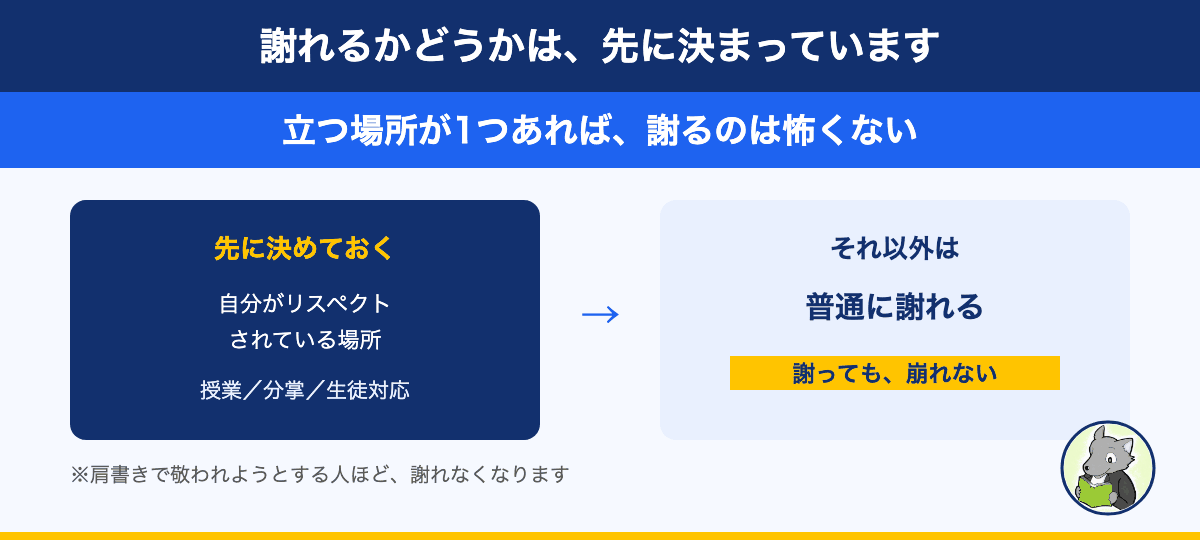 謝れるかどうかは、先に決まっています

立つ場所が1つあれば、謝るのは怖くない

先に決めておく

自分がリスペクトされている場所

授業／分掌／生徒対応

→

それ以外は

普通に謝れる

謝っても、崩れない

※肩書きで敬われようとする人ほど、謝れなくなります